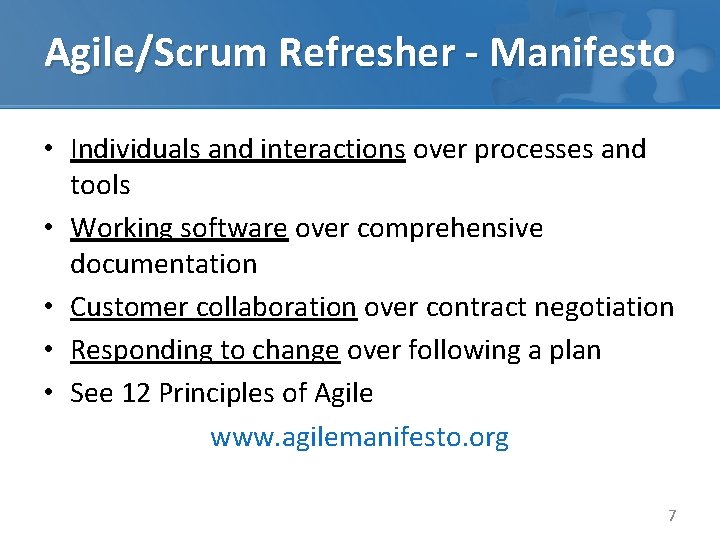 Agile/Scrum Refresher - Manifesto

• Individuals and interactions over processes and tools
• Working software over comprehensive documentation
• Customer collaboration over contract negotiation
• Responding to change over following a plan
• See 12 Principles of Agile

www.agilemanifesto.org

7